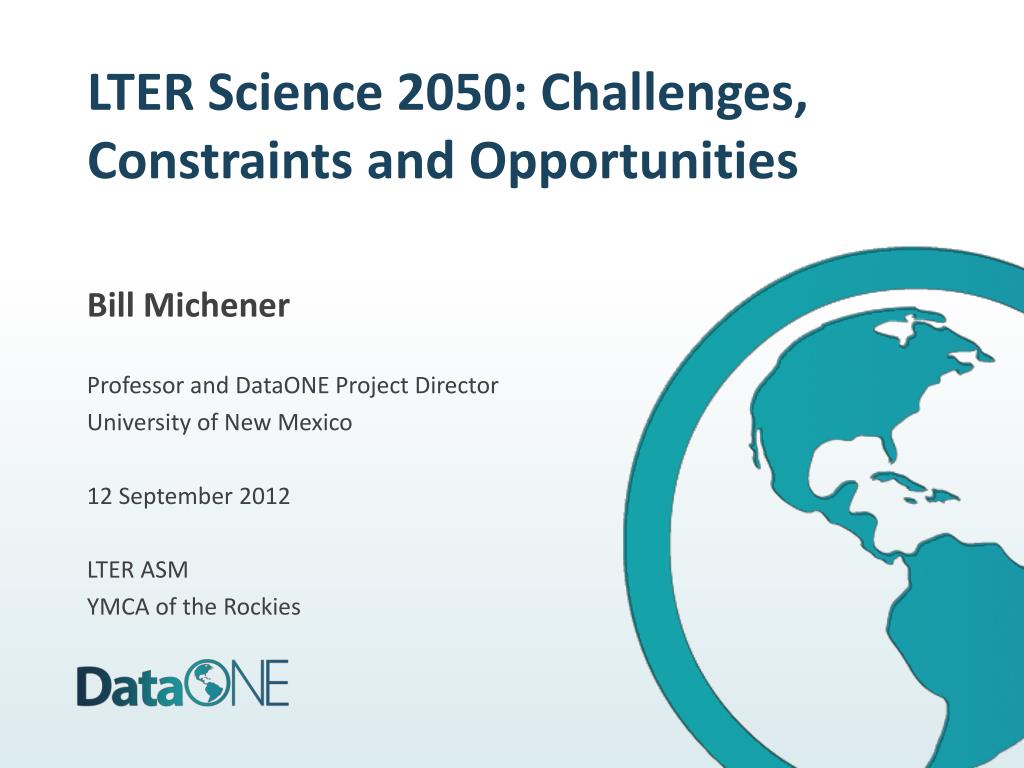 LTER Science 2050: Challenges, Constraints and Opportunities

Bill Michener

Professor and DataONE Project Director
University of New Mexico

12 September 2012

LTER ASM
YMCA of the Rockies

DataONE